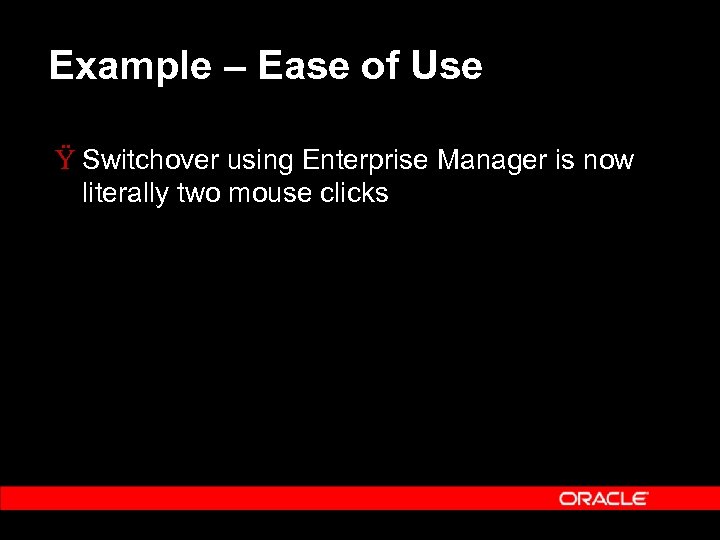 Example – Ease of Use

Ÿ Switchover using Enterprise Manager is now literally two mouse clicks

ORACLE